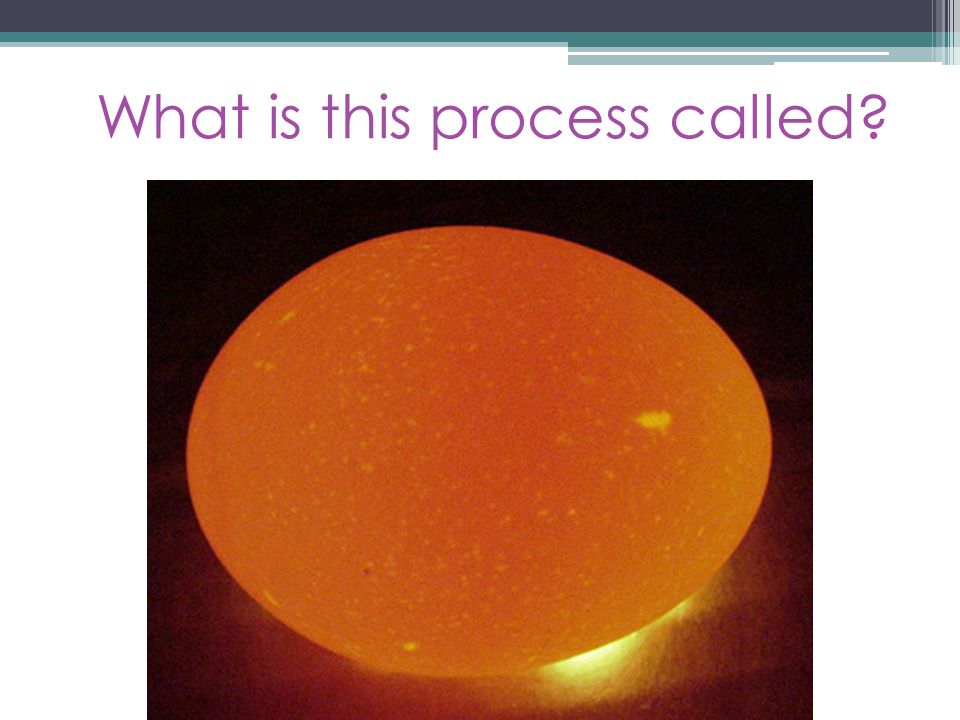 What is this process called?